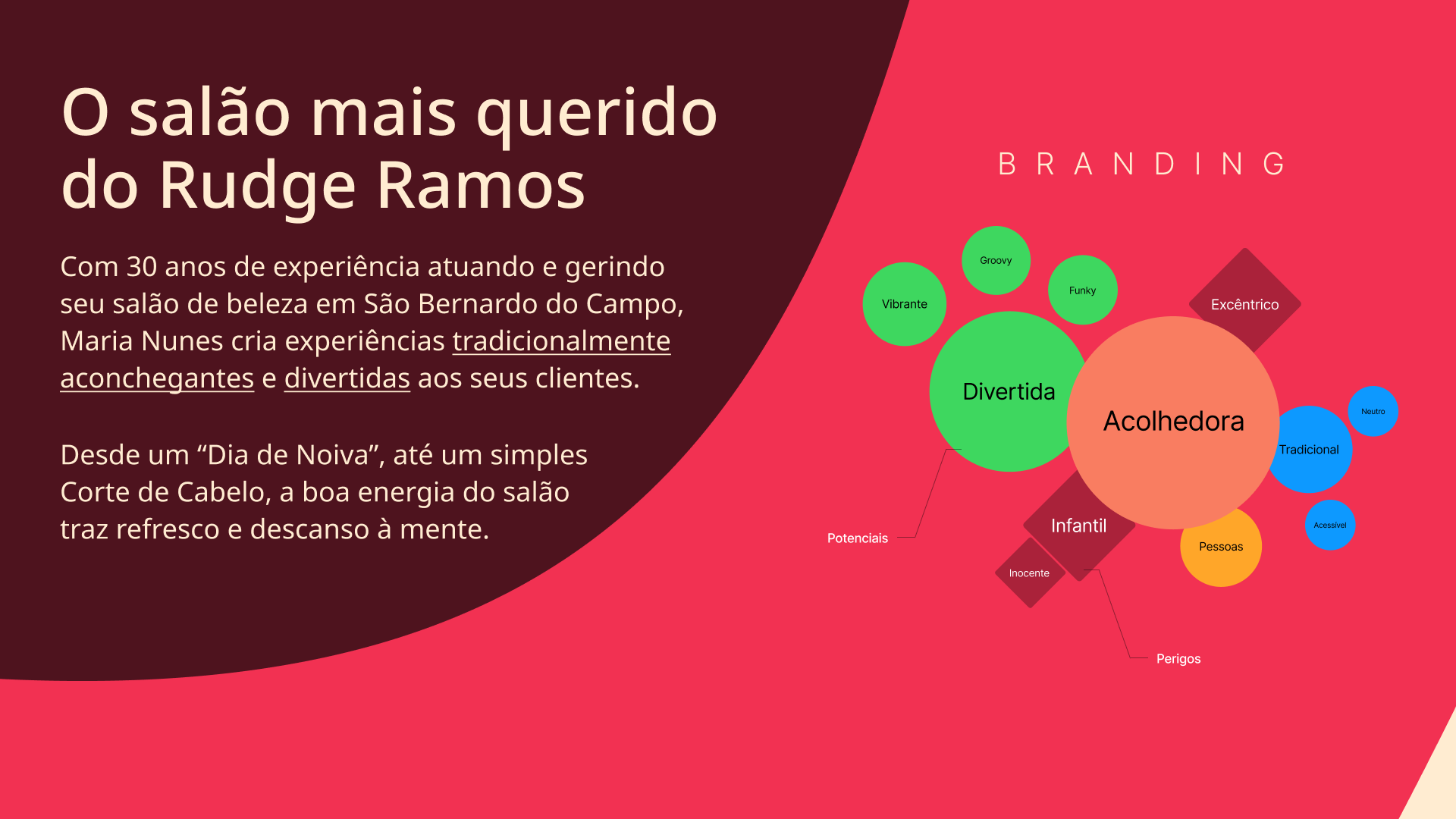 O salão mais querido do Rudge Ramos

Com 30 anos de experiência atuando e gerindo seu salão de beleza em São Bernardo do Campo, Maria Nunes cria experiências tradicionalmente aconchegantes e divertidas aos seus clientes.

Desde um “Dia de Noiva”, até um simples Corte de Cabelo, a boa energia do salão traz refresco e descanso à mente.

BRANDING

Groovy
Vibrante
Funky
Excêntrico
Divertida
Acolhedora
Neutro
Tradicional
Acessível
Infantil
Pessoas
Inocente
Potenciais
Perigos